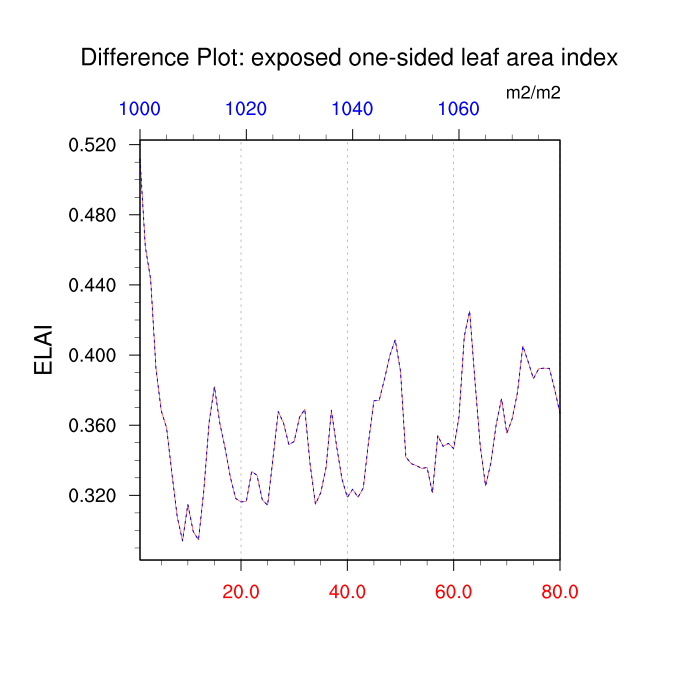 Difference Plot: exposed one-sided leaf area index

m2/m2

1000 1020 1040 1060

0.520
0.480
0.440
0.400
0.360
0.320

ELAI

20.0 40.0 60.0 80.0